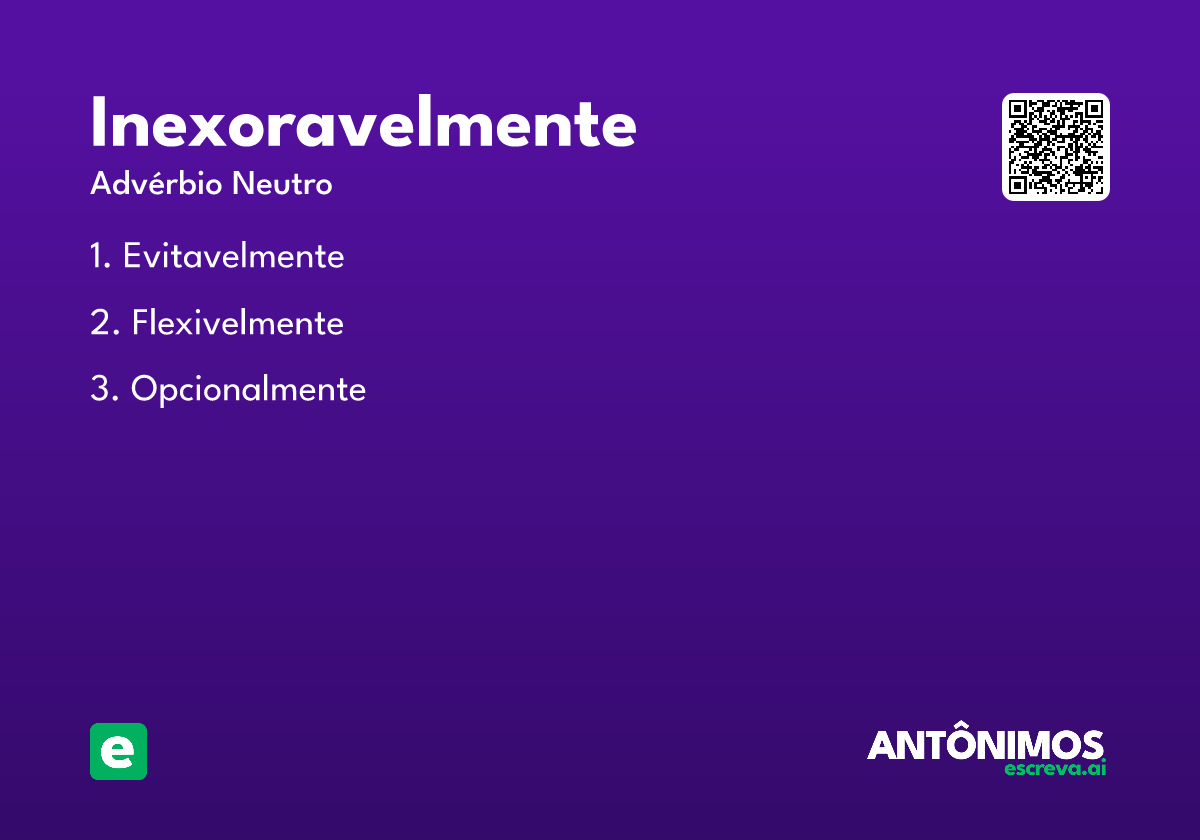 Inexoravelmente
Advérbio Neutro

1. Evitavelmente

2. Flexivelmente

3. Opcionalmente

e

ANTÔNIMOS
escreva.ai